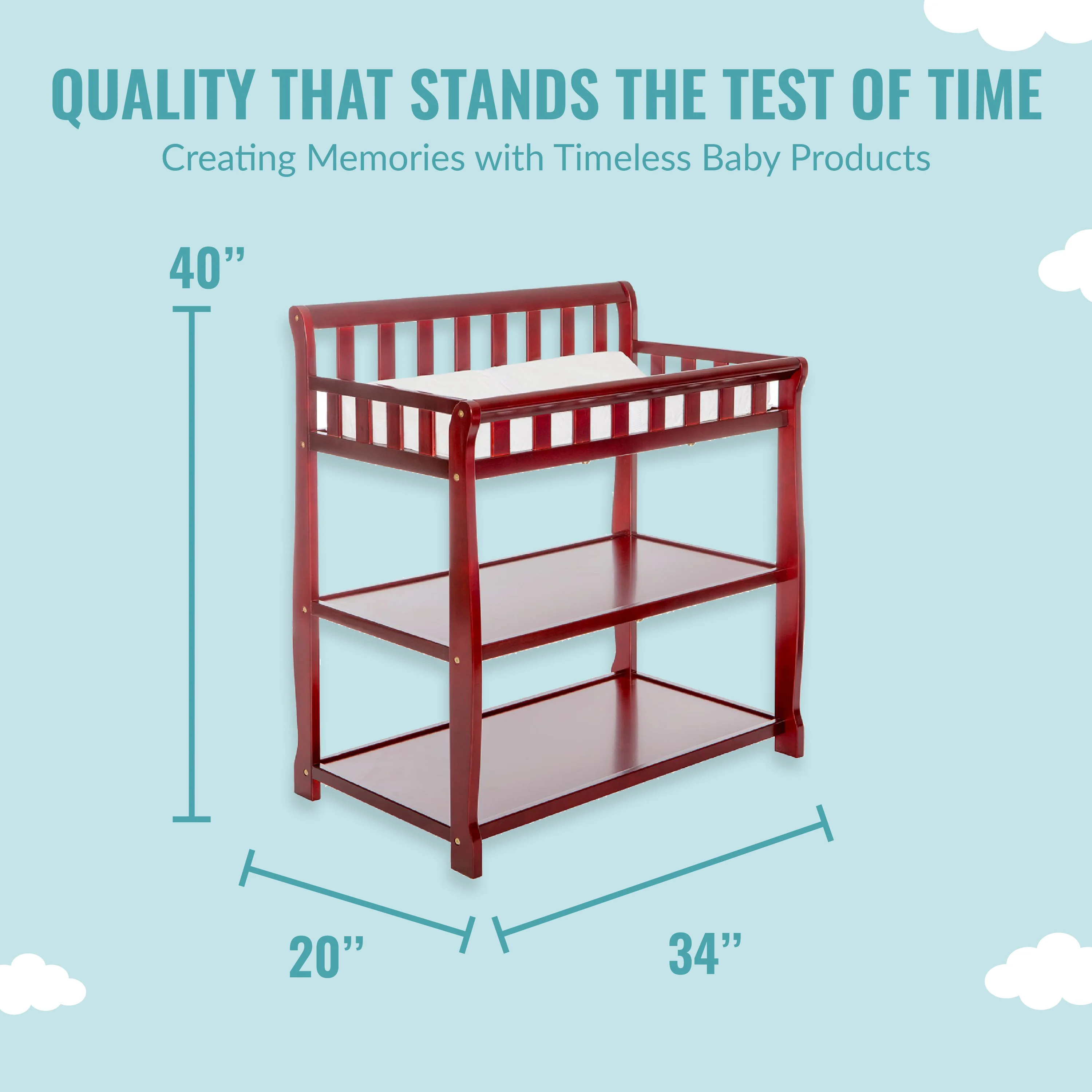 QUALITY THAT STANDS THE TEST OF TIME

Creating Memories with Timeless Baby Products

40”

20”

34”